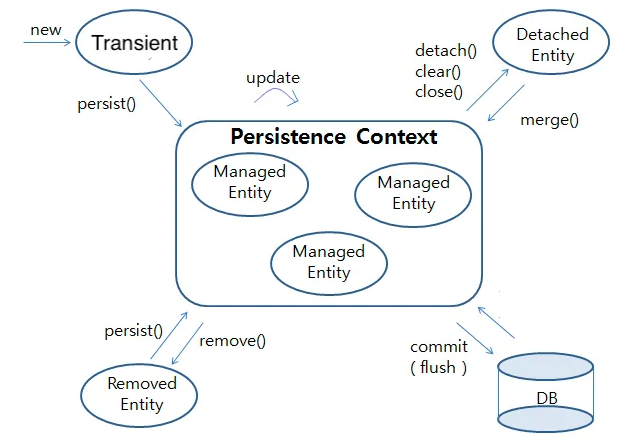 new

Transient

persist()

update

detach()
clear()
close()

Detached Entity

merge()

Persistence Context

Managed Entity

Managed Entity

Managed Entity

persist()

remove()

Removed Entity

commit
( flush )

DB